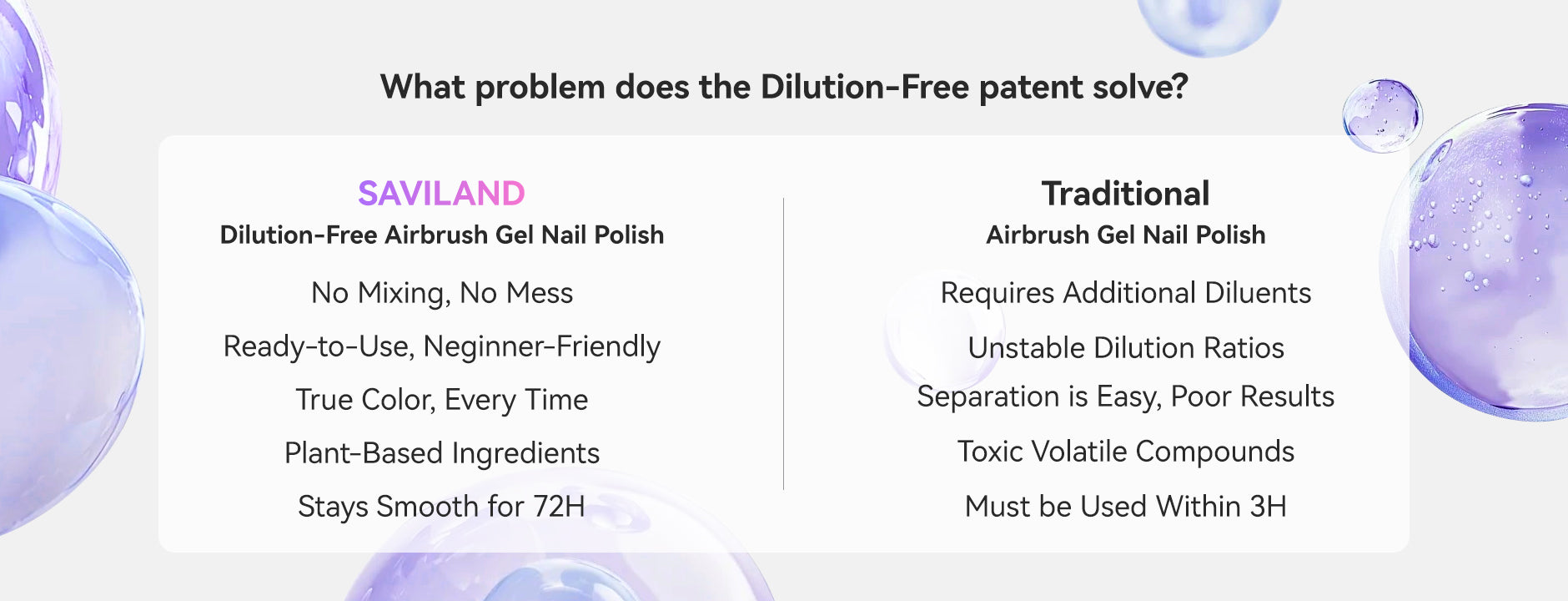 What problem does the Dilution-Free patent solve?

SAVILAND
Dilution-Free Airbrush Gel Nail Polish

No Mixing, No Mess

Ready-to-Use, Neginner-Friendly

True Color, Every Time

Plant-Based Ingredients

Stays Smooth for 72H

Traditional
Airbrush Gel Nail Polish

Requires Additional Diluents

Unstable Dilution Ratios

Separation is Easy, Poor Results

Toxic Volatile Compounds

Must be Used Within 3H